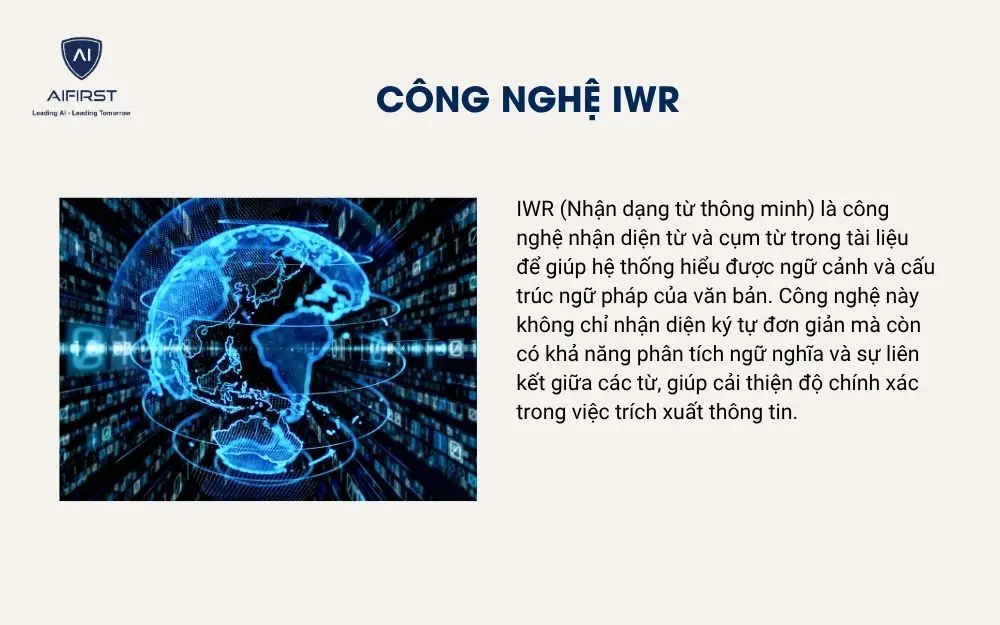 AI
AIFIRST
Leading AI - Leading Tomorrow

CÔNG NGHỆ IWR

IWR (Nhận dạng từ thông minh) là công nghệ nhận diện từ và cụm từ trong tài liệu để giúp hệ thống hiểu được ngữ cảnh và cấu trúc ngữ pháp của văn bản. Công nghệ này không chỉ nhận diện ký tự đơn giản mà còn có khả năng phân tích ngữ nghĩa và sự liên kết giữa các từ, giúp cải thiện độ chính xác trong việc trích xuất thông tin.